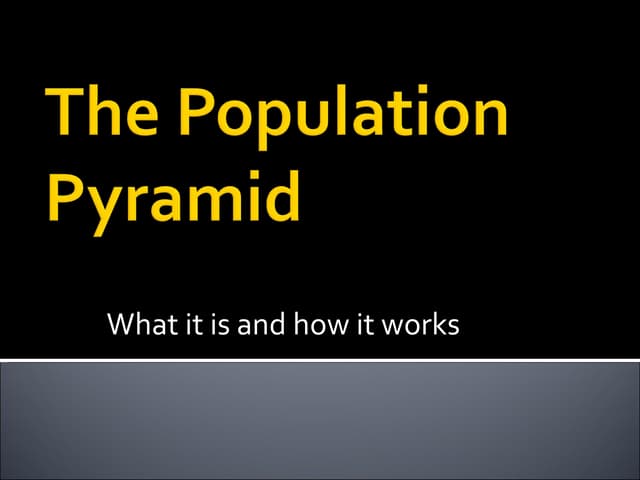 The Population Pyramid

What it is and how it works